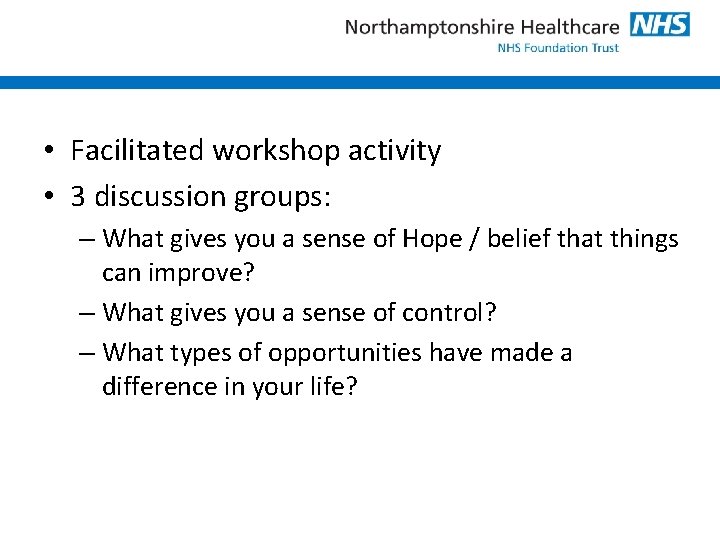 Northamptonshire Healthcare NHS
NHS Foundation Trust

• Facilitated workshop activity
• 3 discussion groups:
– What gives you a sense of Hope / belief that things can improve?
– What gives you a sense of control?
– What types of opportunities have made a difference in your life?